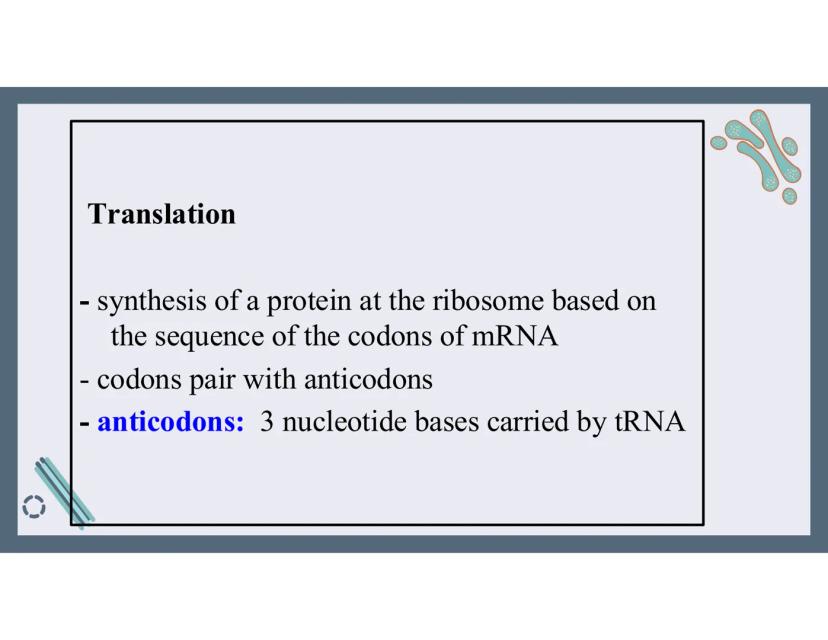 Translation

- synthesis of a protein at the ribosome based on the sequence of the codons of mRNA

- codons pair with anticodons

- anticodons: 3 nucleotide bases carried by tRNA